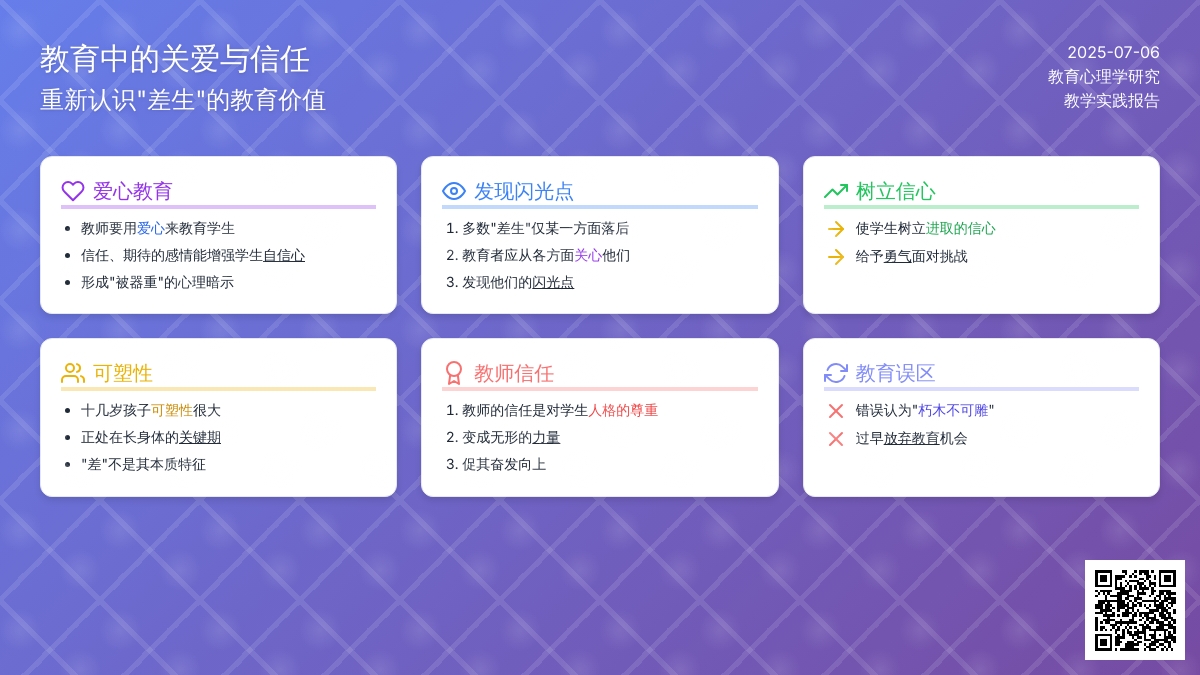 教育中的关爱与信任
重新认识"差生"的教育价值

2025-07-06
教育心理学研究
教学实践报告

爱心教育
- 教师要用爱心来教育学生
- 信任、期待的感情能增强学生自信心
- 形成"被器重"的心理暗示

发现闪光点
1. 多数"差生"仅某一方面落后
2. 教育者应从各方面关心他们
3. 发现他们的闪光点

树立信心
使学生树立进取的信心
给予勇气面对挑战

可塑性
- 十几岁孩子可塑性很大
- 正处在长身体的关键期
- "差"不是其本质特征

教师信任
1. 教师的信任是对学生人格的尊重
2. 变成无形的力量
3. 促其奋发向上

教育误区
错误认为"朽木不可雕"
过早放弃教育机会